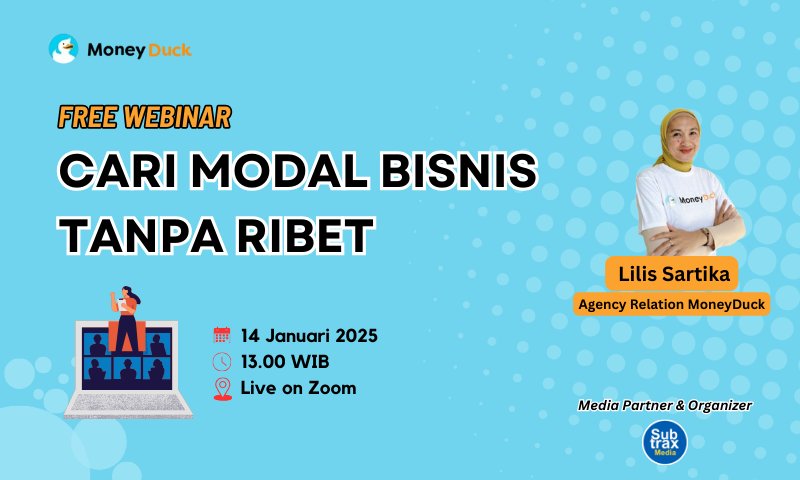 Money Duck

FREE WEBINAR

CARI MODAL BISNIS TANPA RIBET

14 Januari 2025
13.00 WIB
Live on Zoom

MoneyDuck

Lilis Sartika
Agency Relation MoneyDuck

Media Partner & Organizer

Sub trax Media